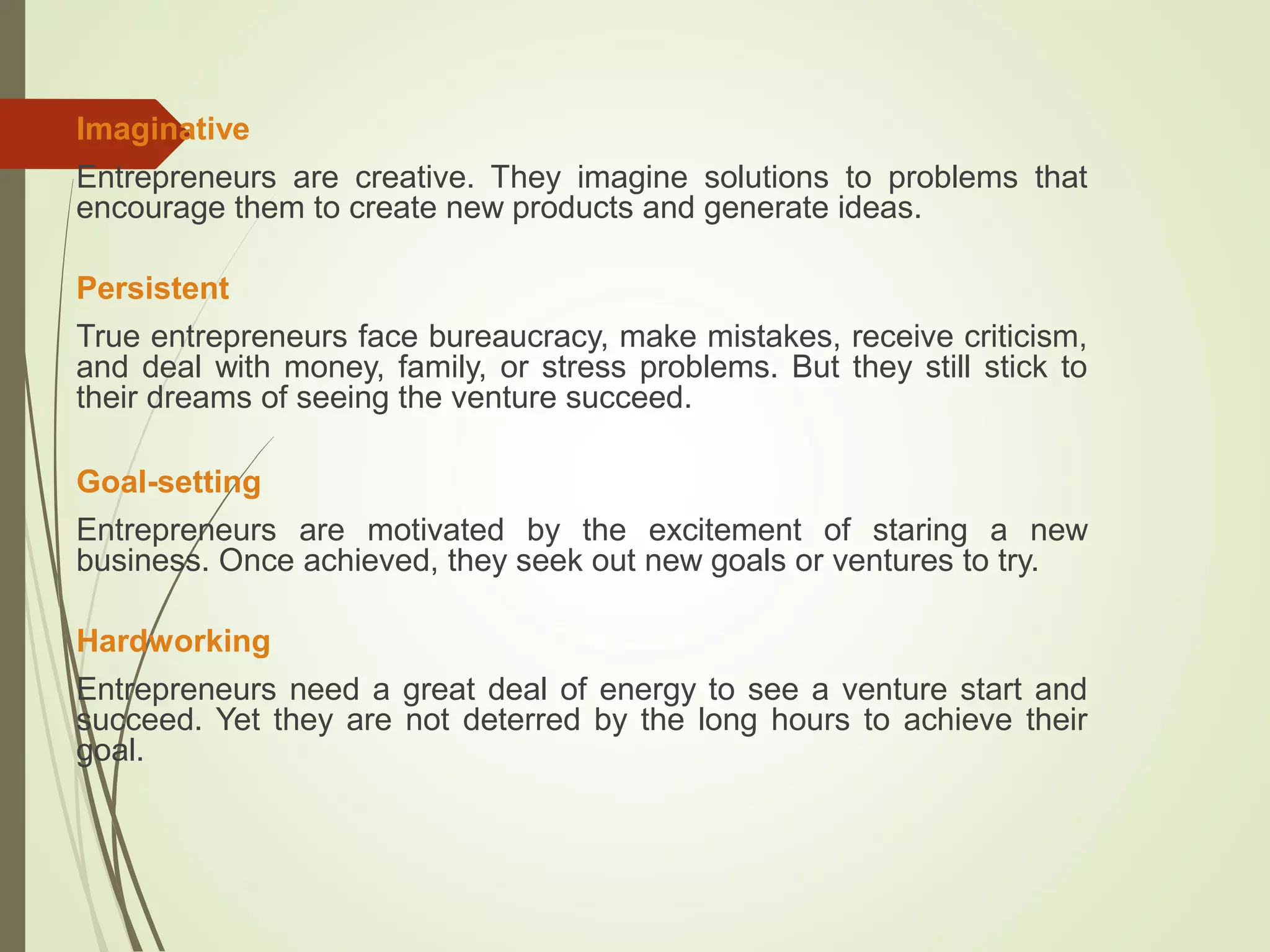 Imaginative

Entrepreneurs are creative. They imagine solutions to problems that encourage them to create new products and generate ideas.

Persistent

True entrepreneurs face bureaucracy, make mistakes, receive criticism, and deal with money, family, or stress problems. But they still stick to their dreams of seeing the venture succeed.

Goal-setting

Entrepreneurs are motivated by the excitement of staring a new business. Once achieved, they seek out new goals or ventures to try.

Hardworking

Entrepreneurs need a great deal of energy to see a venture start and succeed. Yet they are not deterred by the long hours to achieve their goal.